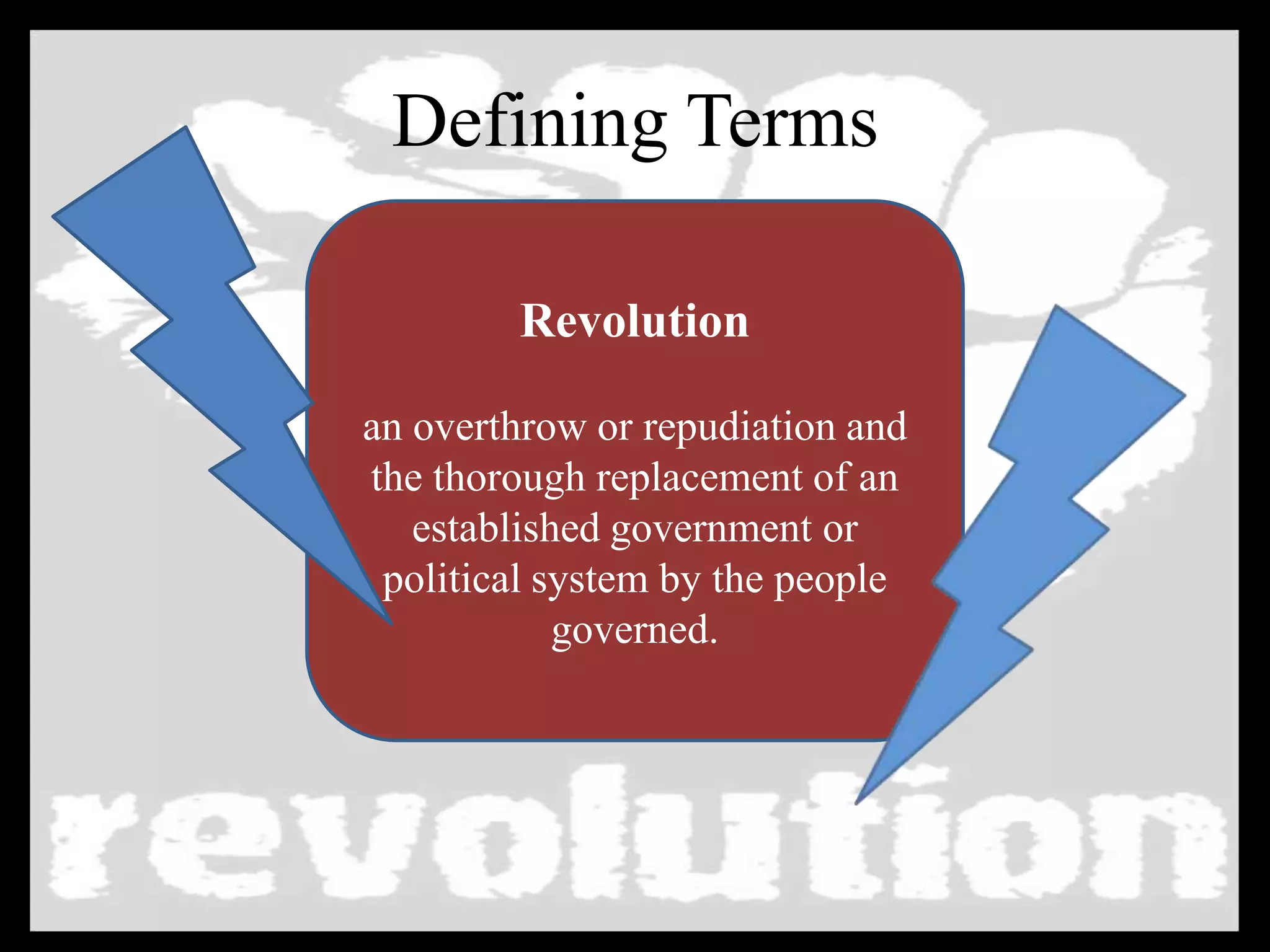 Defining Terms

Revolution

an overthrow or repudiation and the thorough replacement of an established government or political system by the people governed.

revolution